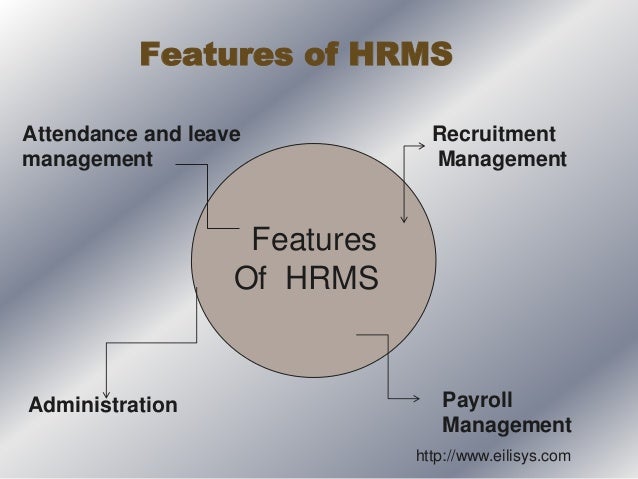 Features of HRMS

Attendance and leave management

Recruitment Management

Features Of HRMS

Administration

Payroll Management

http://www.eilisys.com